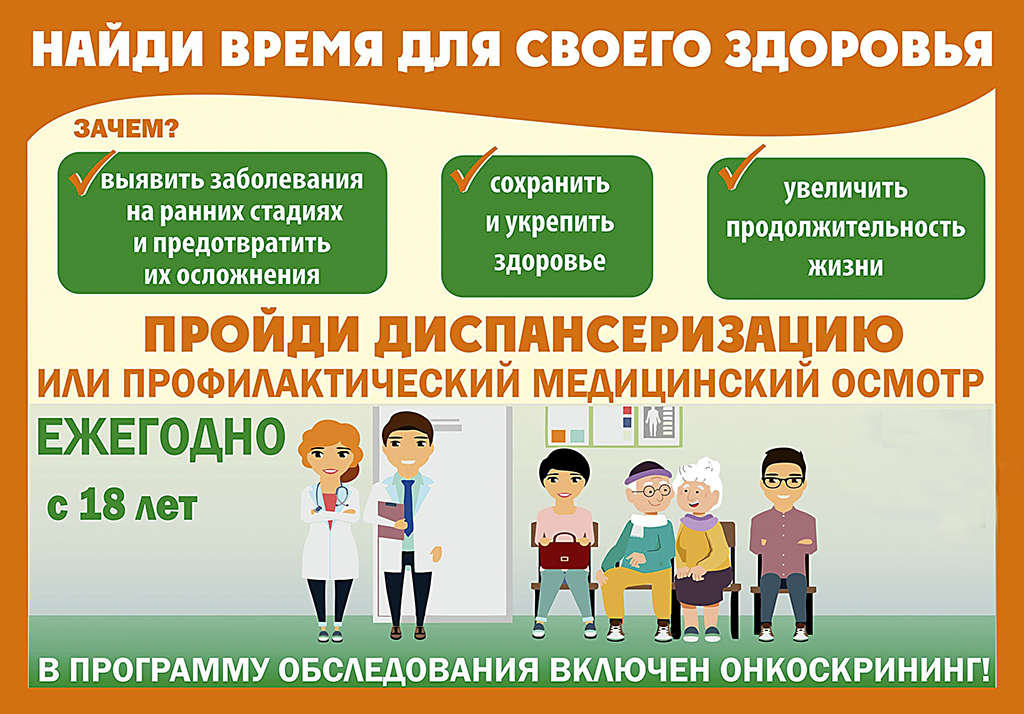 НАЙДИ ВРЕМЯ ДЛЯ СВОЕГО ЗДОРОВЬЯ

ЗАЧЕМ?

выявить заболевания на ранних стадиях и предотвратить их осложнения

сохранить и укрепить здоровье

увеличить продолжительность жизни

ПРОЙДИ ДИСПАНСЕРИЗАЦИЮ
ИЛИ ПРОФИЛАКТИЧЕСКИЙ МЕДИЦИНСКИЙ ОСМОТР

ЕЖЕГОДНО

с 18 лет

В ПРОГРАММУ ОБСЛЕДОВАНИЯ ВКЛЮЧЕН ОНКОСКРИНИНГ!